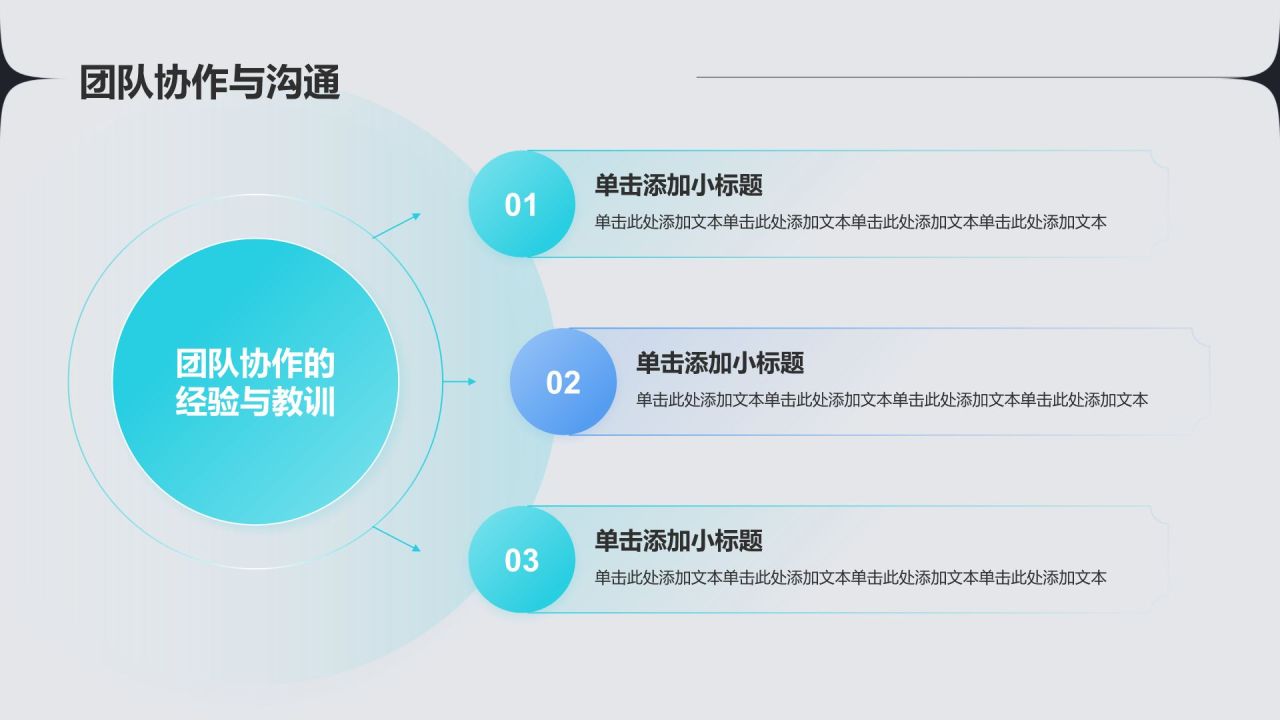 团队协作与沟通

团队协作的经验与教训

01
单击添加小标题
单击此处添加文本单击此处添加文本单击此处添加文本单击此处添加文本

02
单击添加小标题
单击此处添加文本单击此处添加文本单击此处添加文本单击此处添加文本

03
单击添加小标题
单击此处添加文本单击此处添加文本单击此处添加文本单击此处添加文本